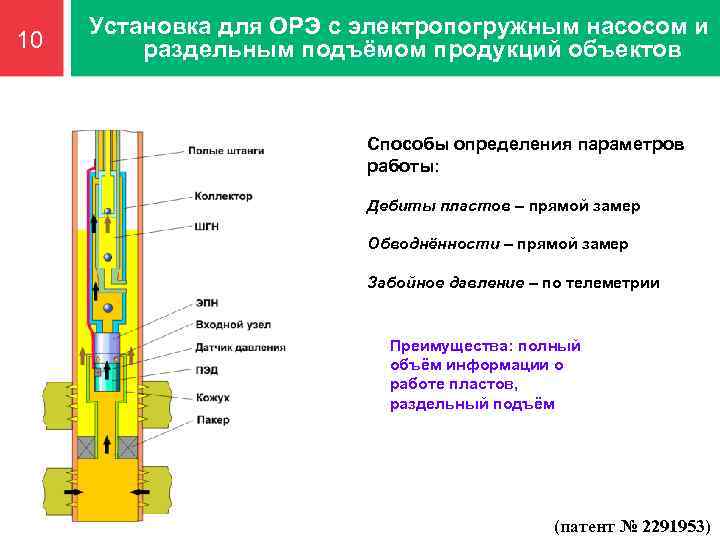 10

Установка для ОРЭ с электропогружным насосом и раздельным подъёмом продукций объектов

Полые штанги
Коллектор
ШГН
ЭПН
Входной узел
Датчик давления
ПЭД
Кожух
Пакер

Способы определения параметров работы:

Дебиты пластов – прямой замер

Обводнённости – прямой замер

Забойное давление – по телеметрии

Преимущества: полный объём информации о работе пластов, раздельный подъём

(патент № 2291953)